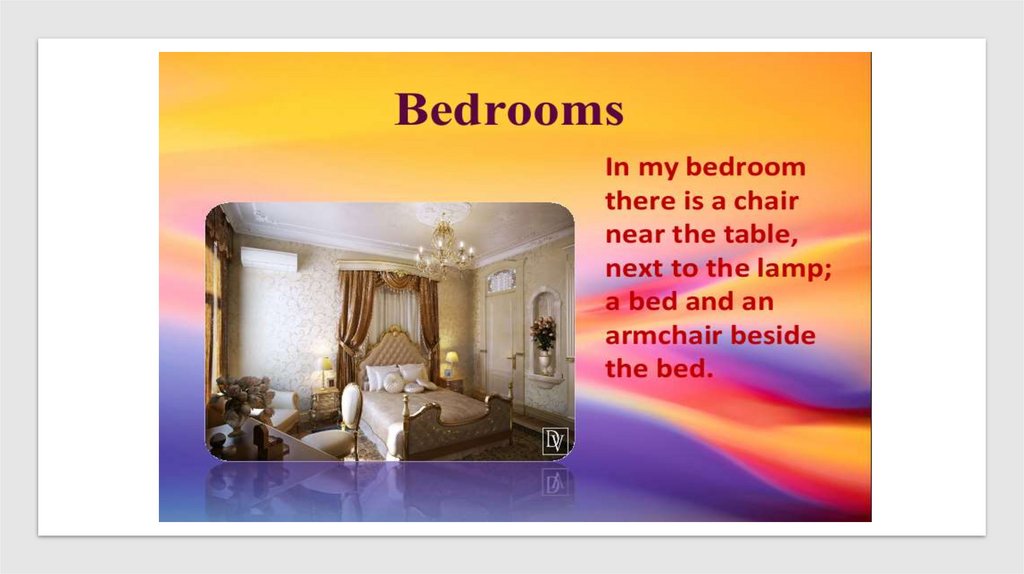 Bedrooms

In my bedroom there is a chair near the table, next to the lamp; a bed and an armchair beside the bed.

DV